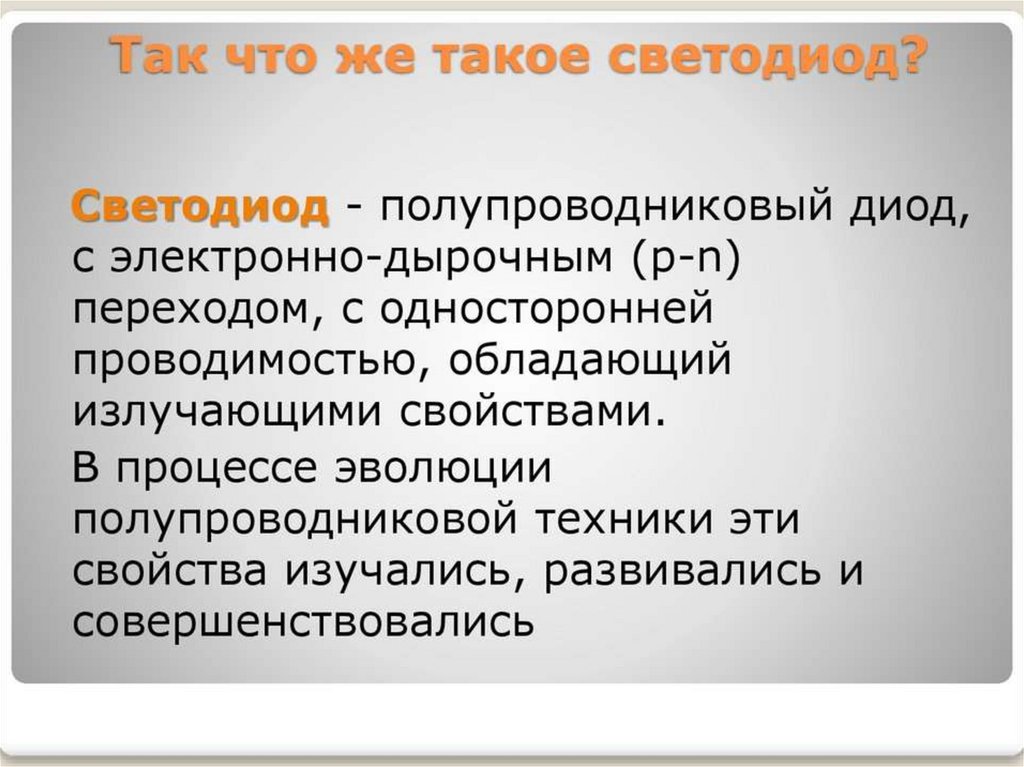 Так что же такое светодиод?

Светодиод - полупроводниковый диод, с электронно-дырочным (p-n) переходом, с односторонней проводимостью, обладающий излучающими свойствами.

В процессе эволюции полупроводниковой техники эти свойства изучались, развивались и совершенствовались